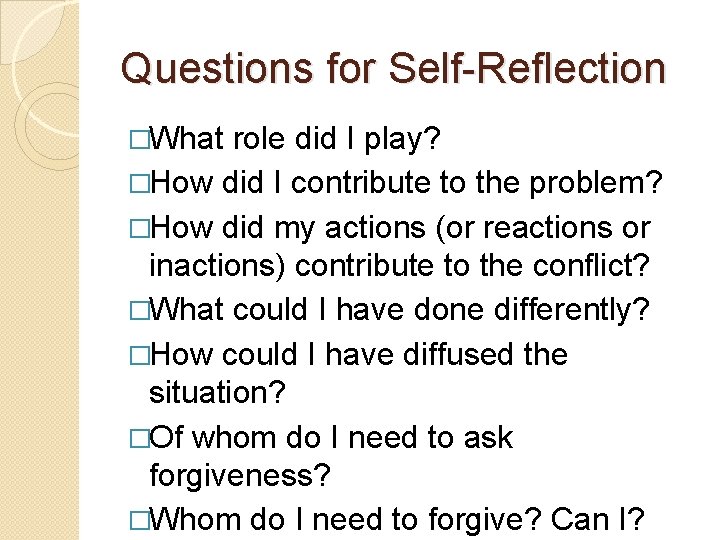 Questions for Self-Reflection

□What role did I play?

□How did I contribute to the problem?

□How did my actions (or reactions or inactions) contribute to the conflict?

□What could I have done differently?

□How could I have diffused the situation?

□Of whom do I need to ask forgiveness?

□Whom do I need to forgive? Can I?